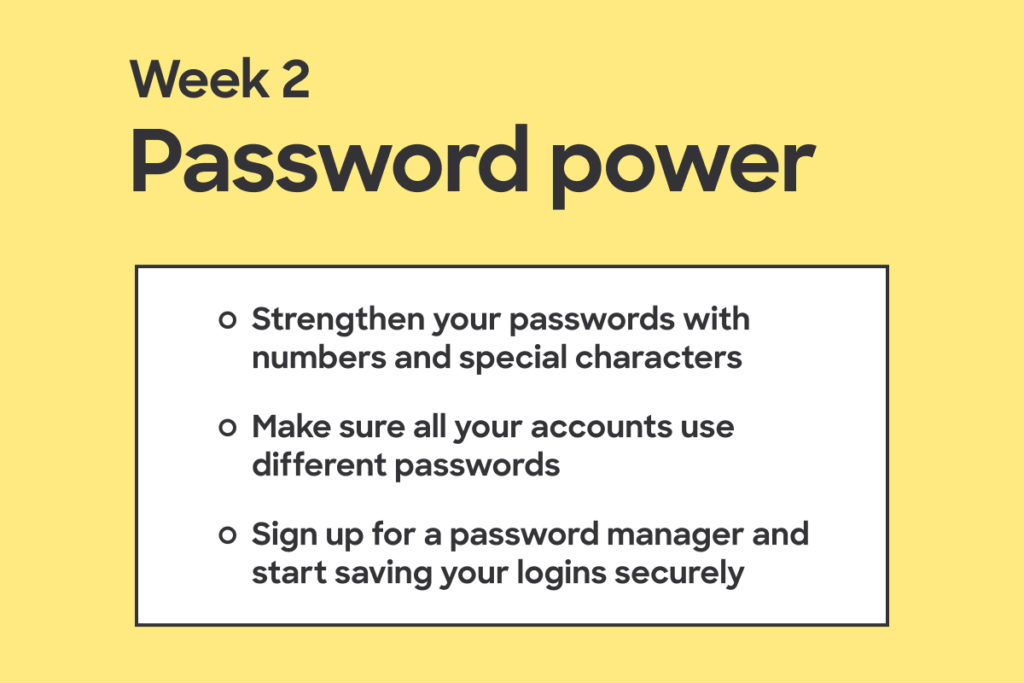 Week 2
Password power

- Strengthen your passwords with numbers and special characters
- Make sure all your accounts use different passwords
- Sign up for a password manager and start saving your logins securely